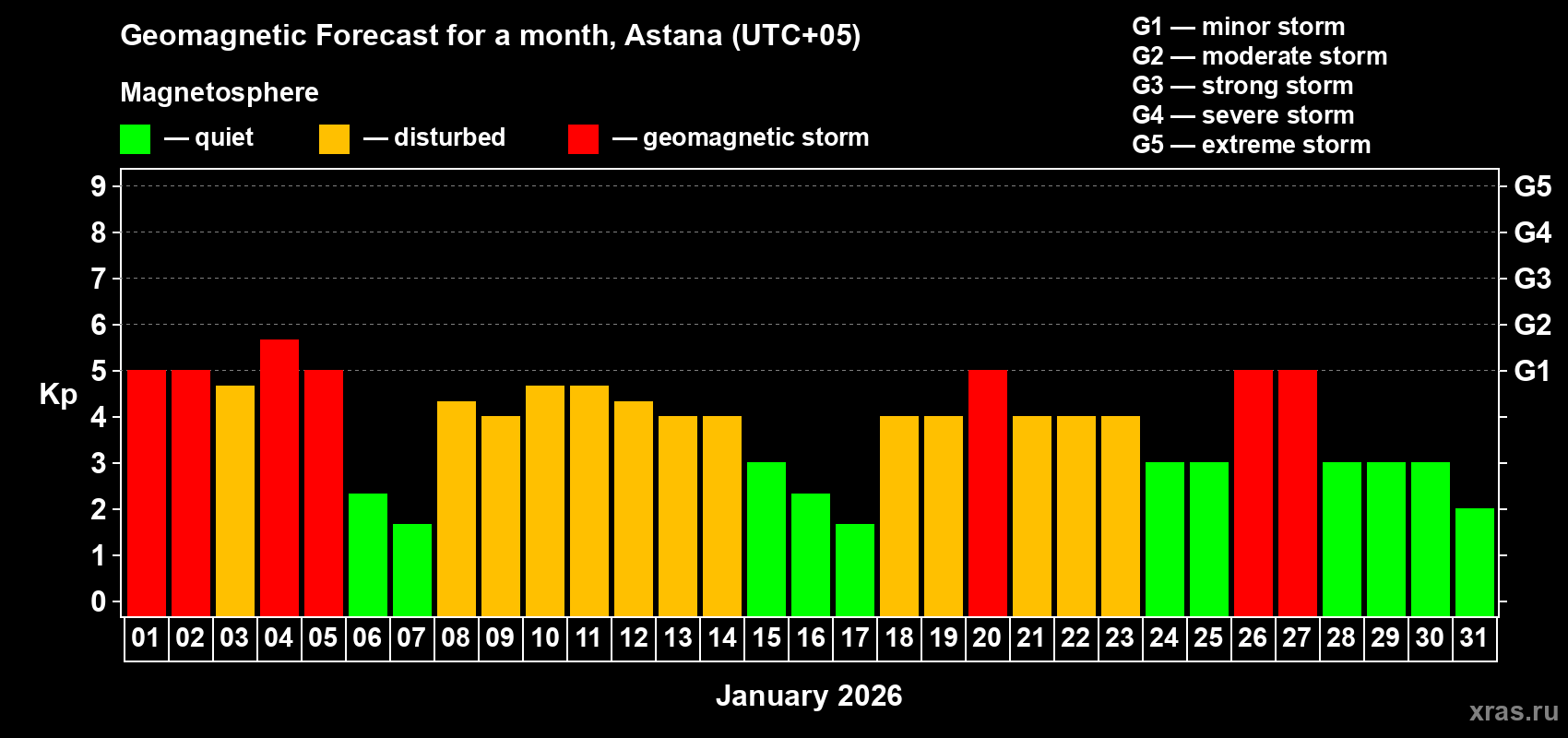 Geomagnetic Forecast for a month, Astana (UTC+05)

Magnetosphere

— quiet — disturbed — geomagnetic storm

G1 — minor storm
G2 — moderate storm
G3 — strong storm
G4 — severe storm
G5 — extreme storm

Kp

9
8
7
6
5
4
3
2
1
0

G5
G4
G3
G2
G1

01 02 03 04 05 06 07 08 09 10 11 12 13 14 15 16 17 18 19 20 21 22 23 24 25 26 27 28 29 30 31

January 2026

xras.ru